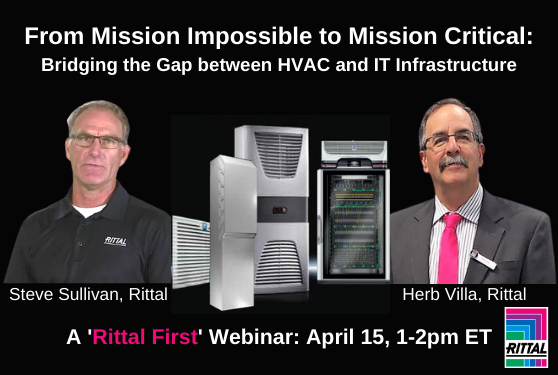 From Mission Impossible to Mission Critical:
Bridging the Gap between HVAC and IT Infrastructure

RITTAL

Steve Sullivan, Rittal

Herb Villa, Rittal

A 'Rittal First' Webinar: April 15, 1-2pm ET

RITTAL